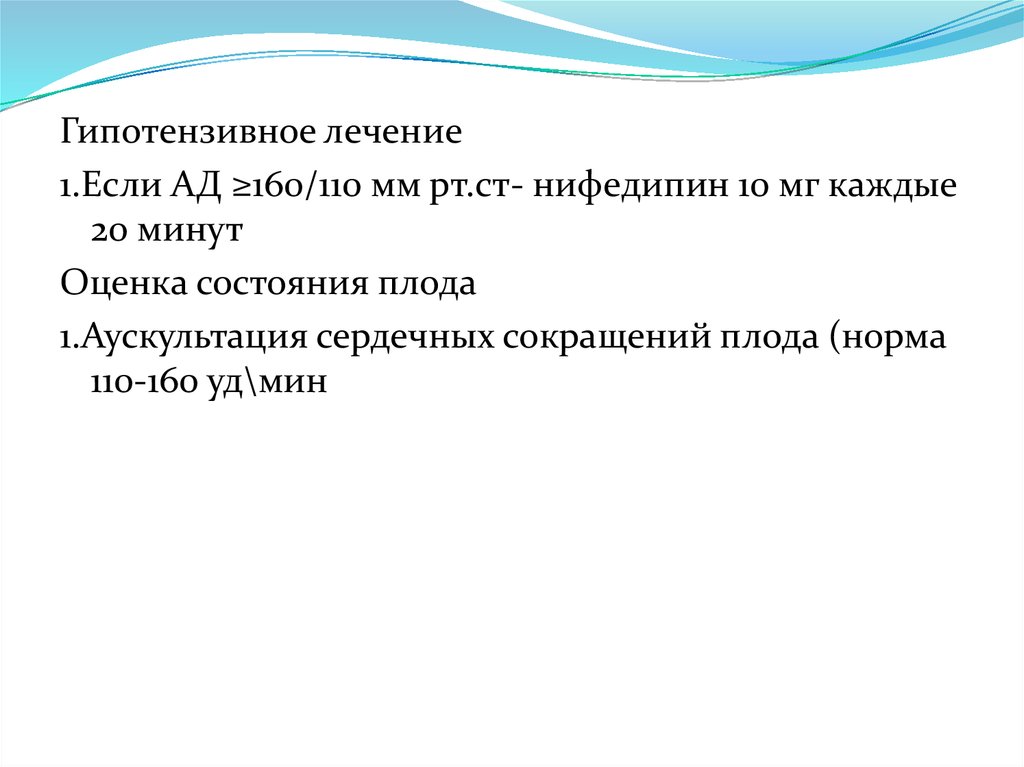 Гипотензивное лечение

1.Если АД ≥160/110 мм рт.ст- нифедипин 10 мг каждые 20 минут

Оценка состояния плода

1.Аускультация сердечных сокращений плода (норма 110-160 уд\мин